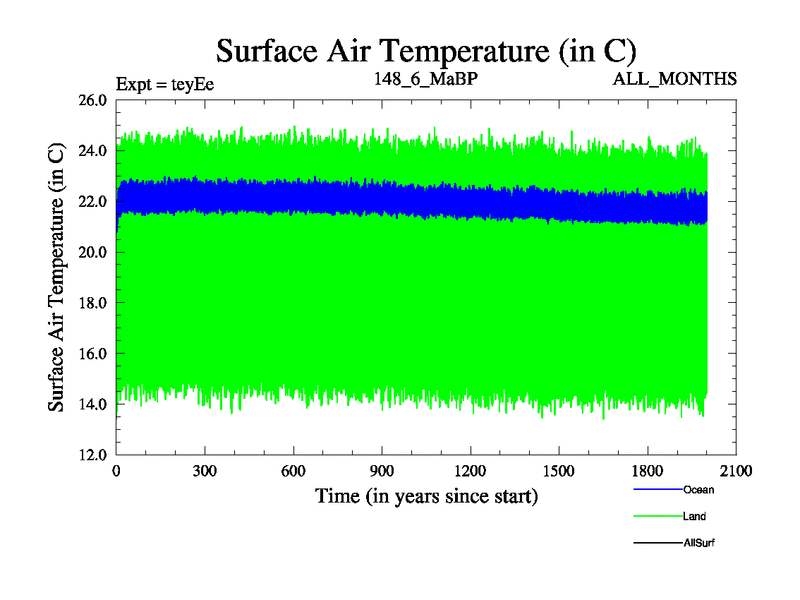 Surface Air Temperature (in C)

Expt = teyEe

148_6_MaBP

ALL_MONTHS

Surface Air Temperature (in C)

26.0
24.0
22.0
20.0
18.0
16.0
14.0
12.0

0
300
600
900
1200
1500
1800
2100

Time (in years since start)

Ocean
Land
AllSurf